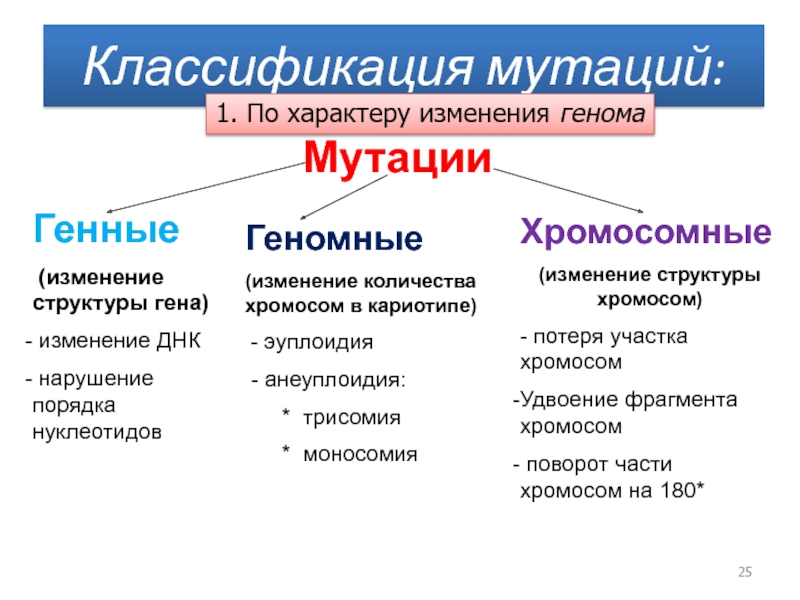 Классификация мутаций:

1. По характеру изменения генома

Мутации

Генные

(изменение структуры гена)

- изменение ДНК

- нарушение порядка нуклеотидов

Геномные

(изменение количества хромосом в кариотипе)

- эуплоидия

- анеуплоидия:

* трисомия

* моносомия

Хромосомные

(изменение структуры хромосом)

- потеря участка хромосом

-Удвоение фрагмента хромосом

- поворот части хромосом на 180*

25